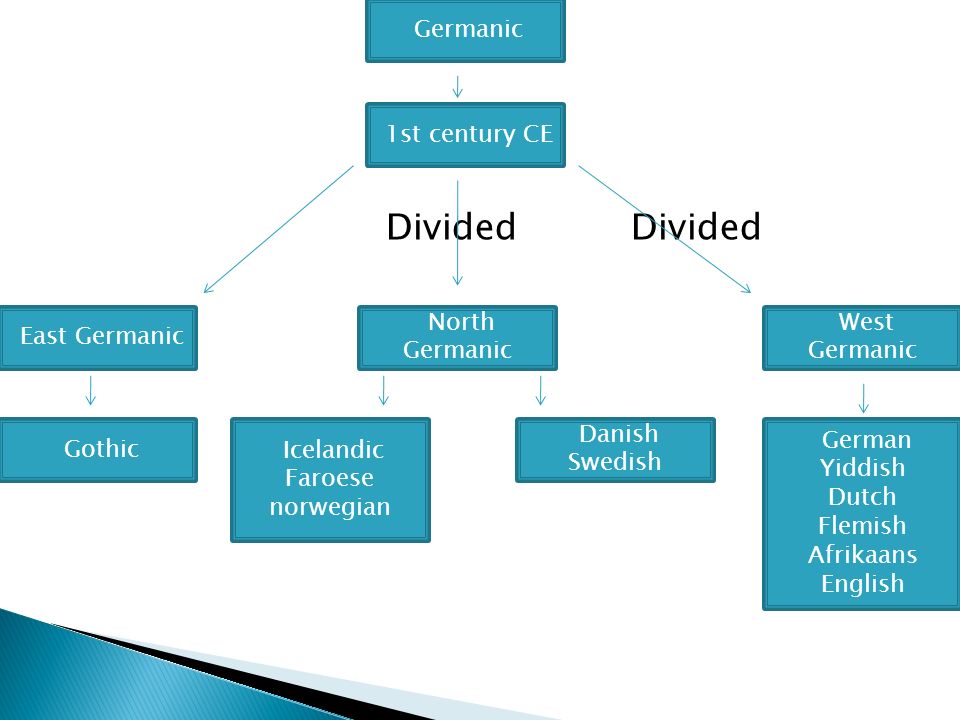 Germanic

1st century CE

Divided

Divided

East Germanic

North Germanic

West Germanic

Gothic

Icelandic
Faroese
norwegian

Danish
Swedish

German
Yiddish
Dutch
Flemish
Afrikaans
English